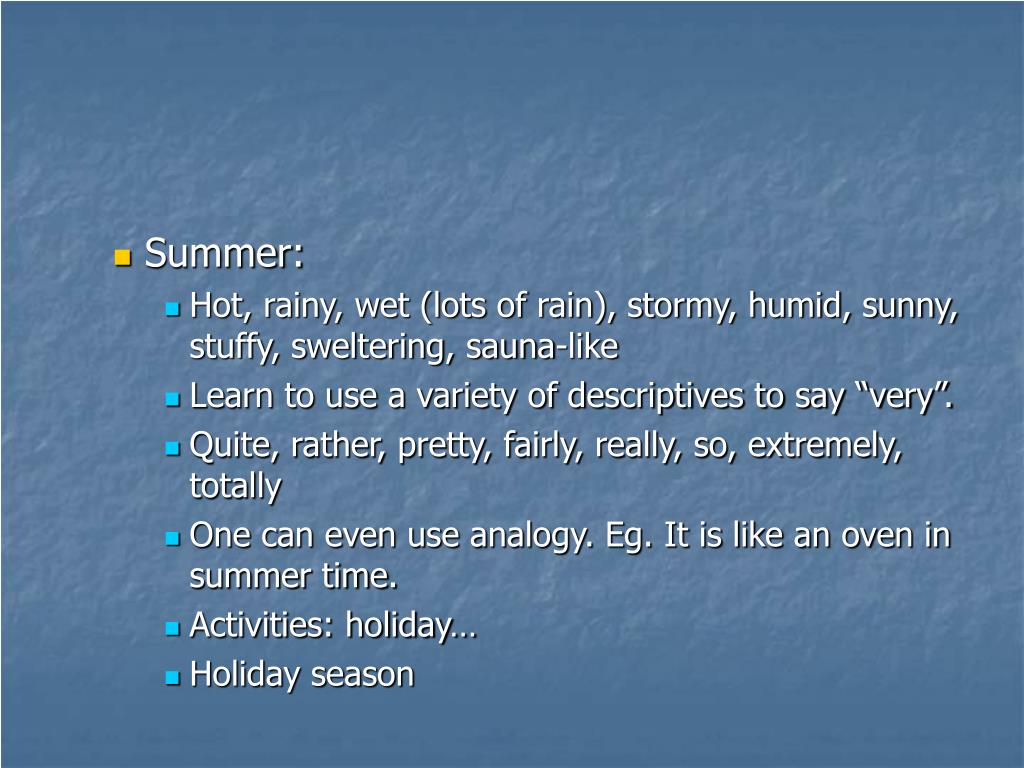 Summer:

Hot, rainy, wet (lots of rain), stormy, humid, sunny, stuffy, sweltering, sauna-like

Learn to use a variety of descriptives to say “very”.

Quite, rather, pretty, fairly, really, so, extremely, totally

One can even use analogy. Eg. It is like an oven in summer time.

Activities: holiday…

Holiday season